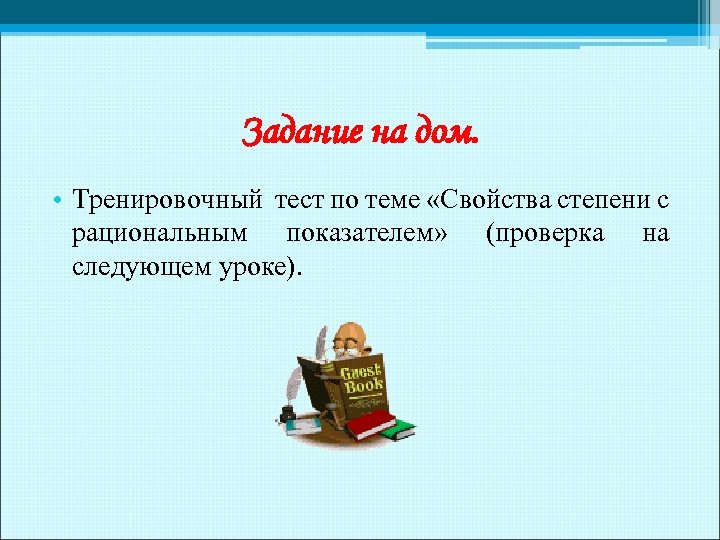 Задание на дом.

• Тренировочный тест по теме «Свойства степени с рациональным показателем» (проверка на следующем уроке).

Guest Book